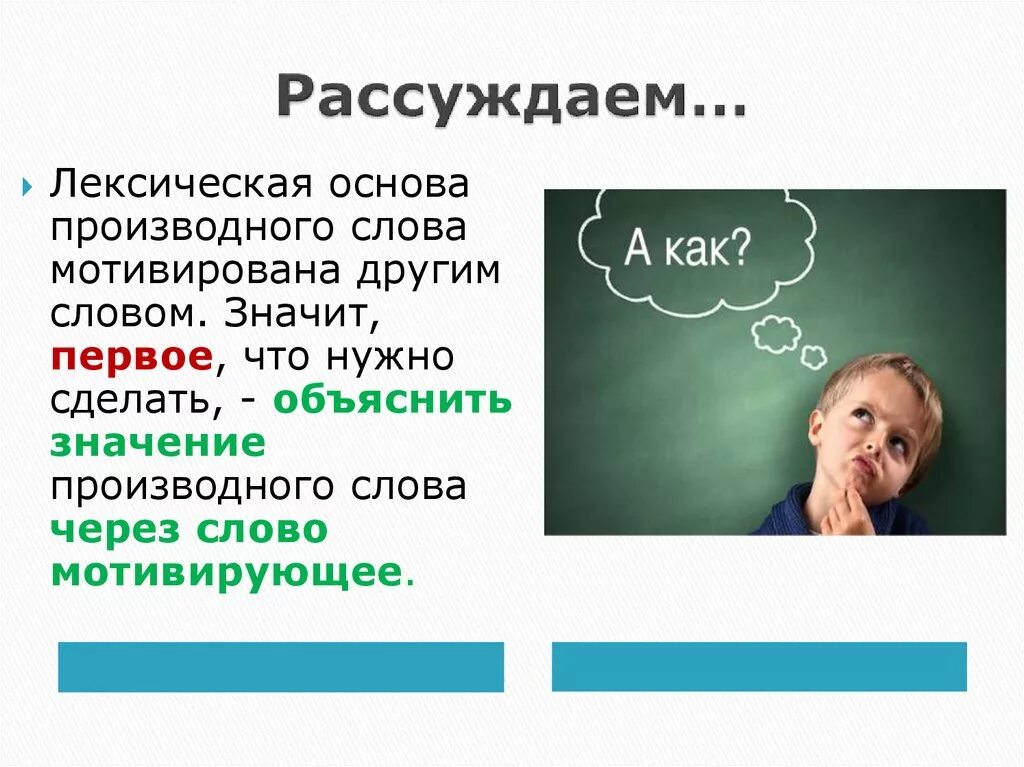 Рассуждаем…

Лексическая основа производного слова мотивирована другим словом. Значит, первое, что нужно сделать, - объяснить значение производного слова через слово мотивирующее.

А как?